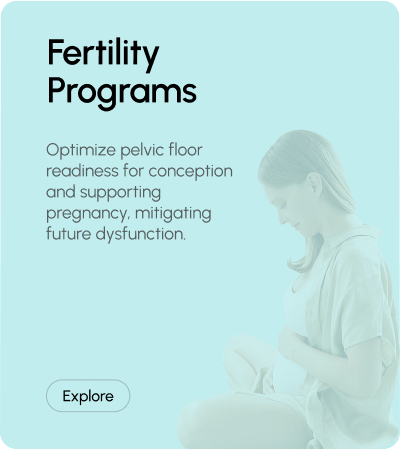 Fertility Programs

Optimize pelvic floor readiness for conception and supporting pregnancy, mitigating future dysfunction.

Explore